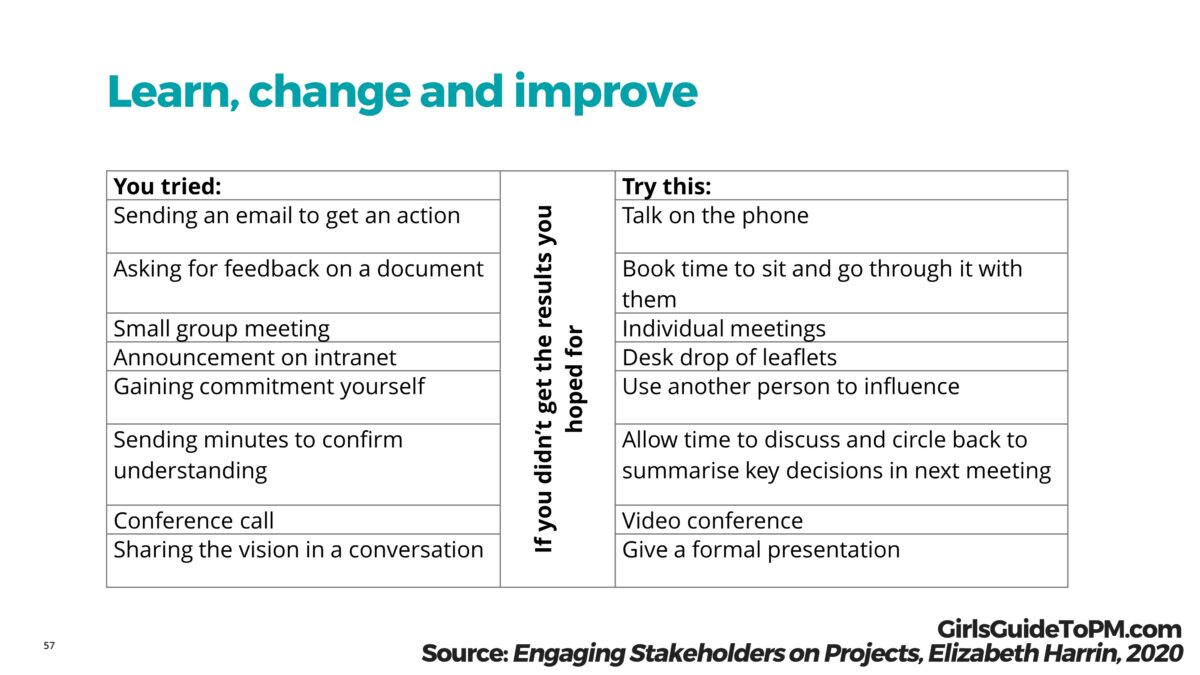 Learn, change and improve

| You tried: | If you didn't get the results you hoped for | Try this: |
|---|---|---|
| Sending an email to get an action | | Talk on the phone |
| Asking for feedback on a document | | Book time to sit and go through it with them |
| Small group meeting | | Individual meetings |
| Announcement on intranet | | Desk drop of leaflets |
| Gaining commitment yourself | | Use another person to influence |
| Sending minutes to confirm understanding | | Allow time to discuss and circle back to summarise key decisions in next meeting |
| Conference call | | Video conference |
| Sharing the vision in a conversation | | Give a formal presentation |

57

GirlsGuideToPM.com
Source: Engaging Stakeholders on Projects, Elizabeth Harrin, 2020